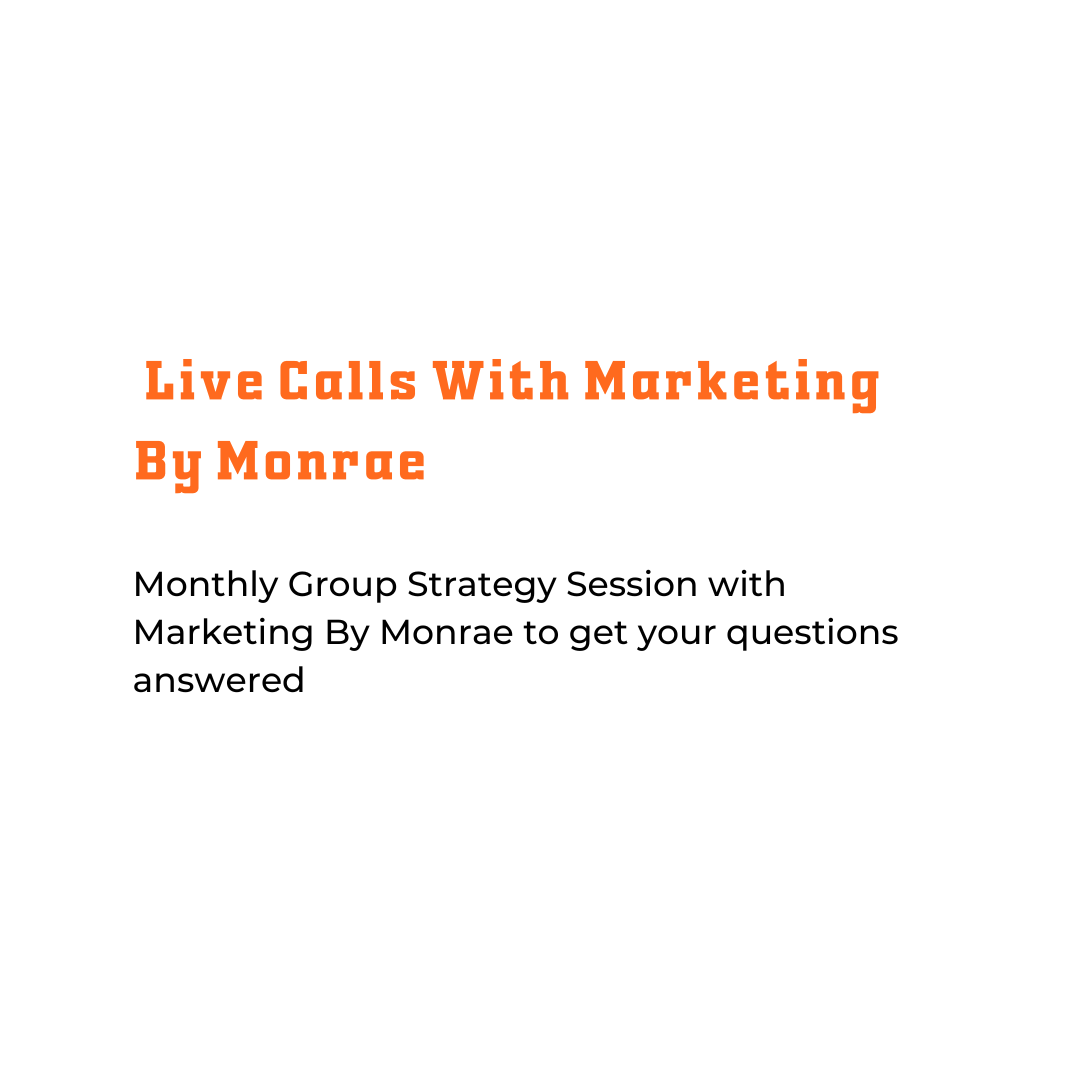 Live Calls With Marketing By Monrae

Monthly Group Strategy Session with Marketing By Monrae to get your questions answered